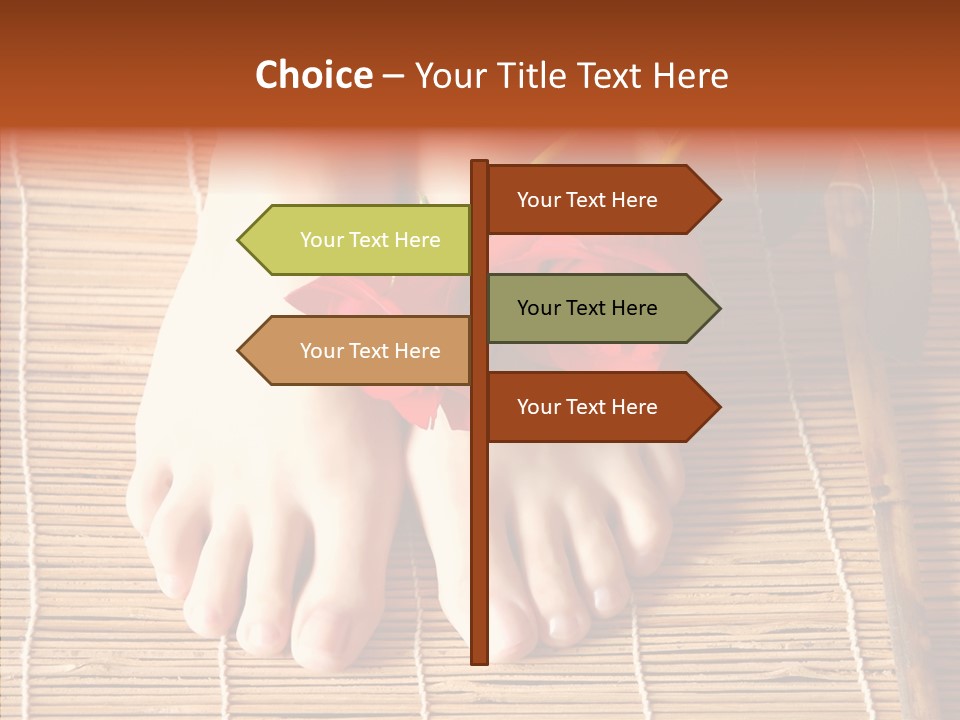 Choice – Your Title Text Here

Your Text Here

Your Text Here

Your Text Here

Your Text Here

Your Text Here